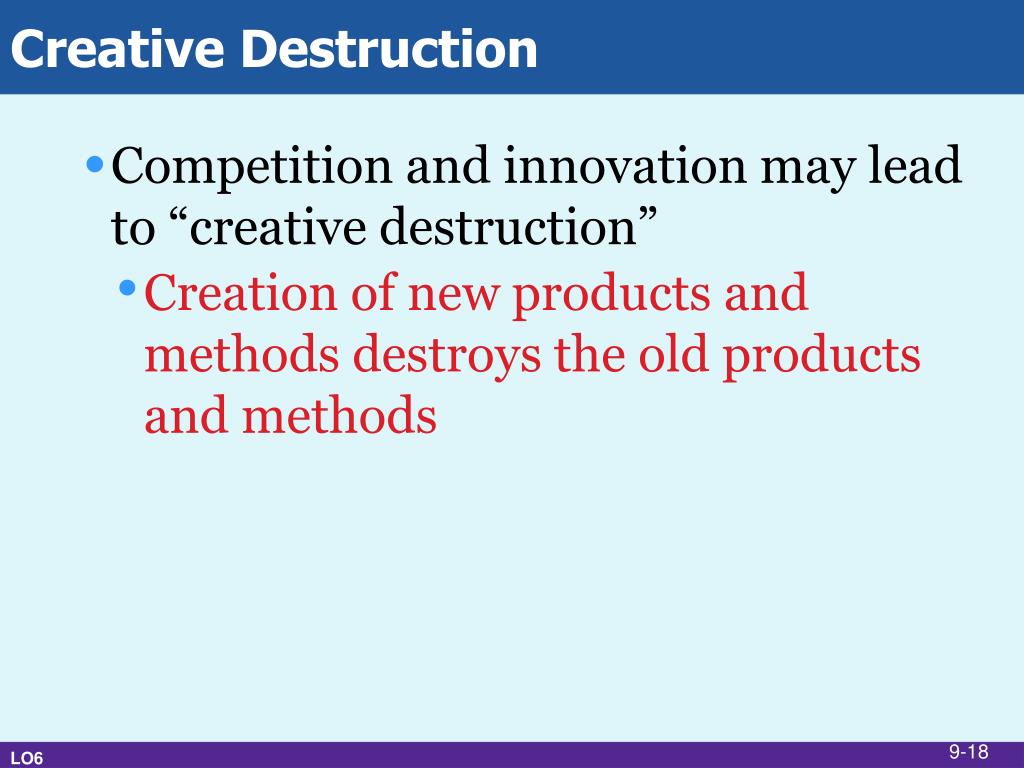 Creative Destruction

• Competition and innovation may lead to “creative destruction”

• Creation of new products and methods destroys the old products and methods

LO6

9-18